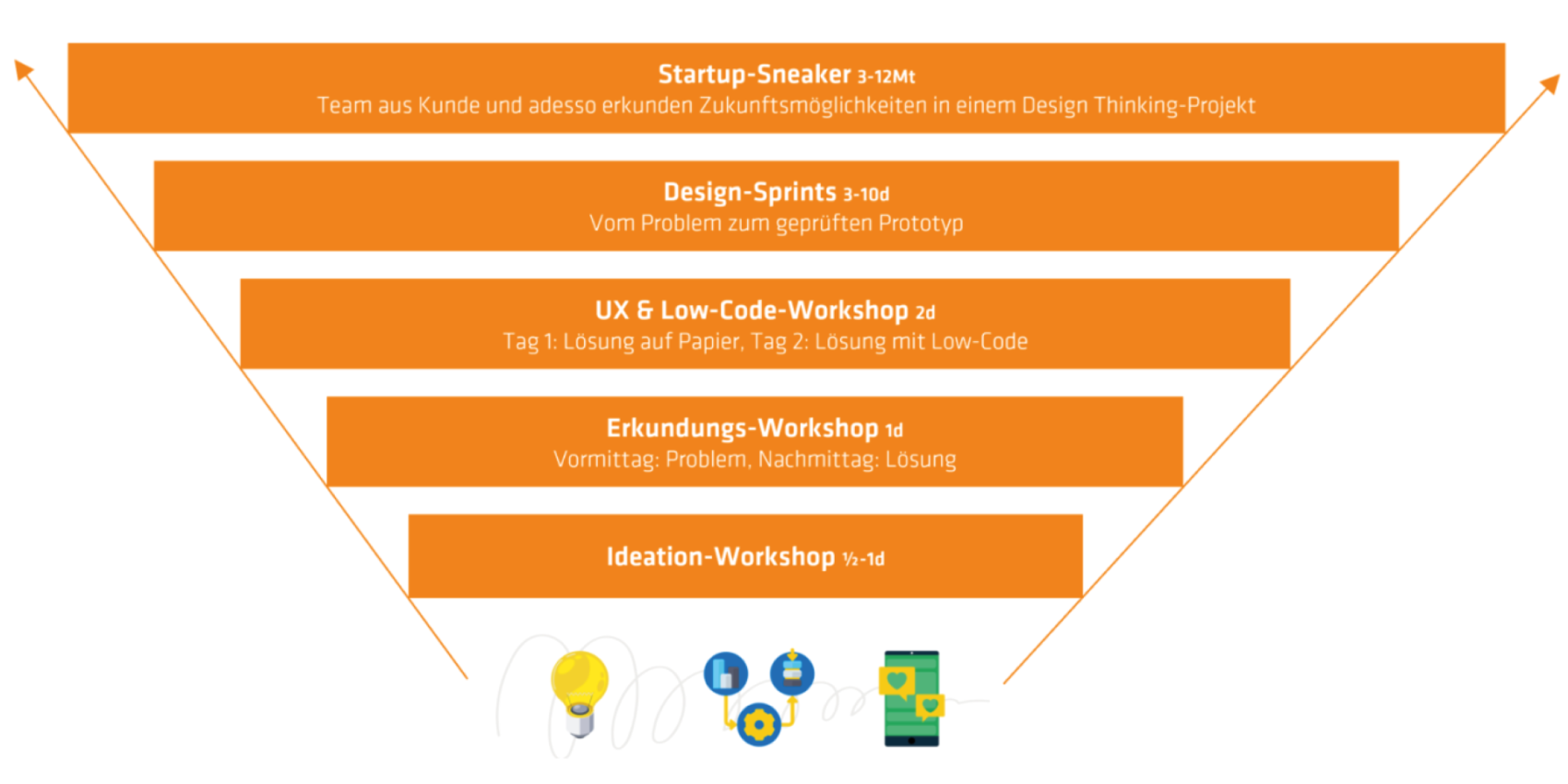 Startup-Sneaker 3-12Mt
Team aus Kunde und adesso erkunden Zukunftsmöglichkeiten in einem Design Thinking-Projekt

Design-Sprints 3-10d
Vom Problem zum geprüften Prototyp

UX & Low-Code-Workshop 2d
Tag 1: Lösung auf Papier, Tag 2: Lösung mit Low-Code

Erkundungs-Workshop 1d
Vormittag: Problem, Nachmittag: Lösung

Ideation-Workshop ½-1d